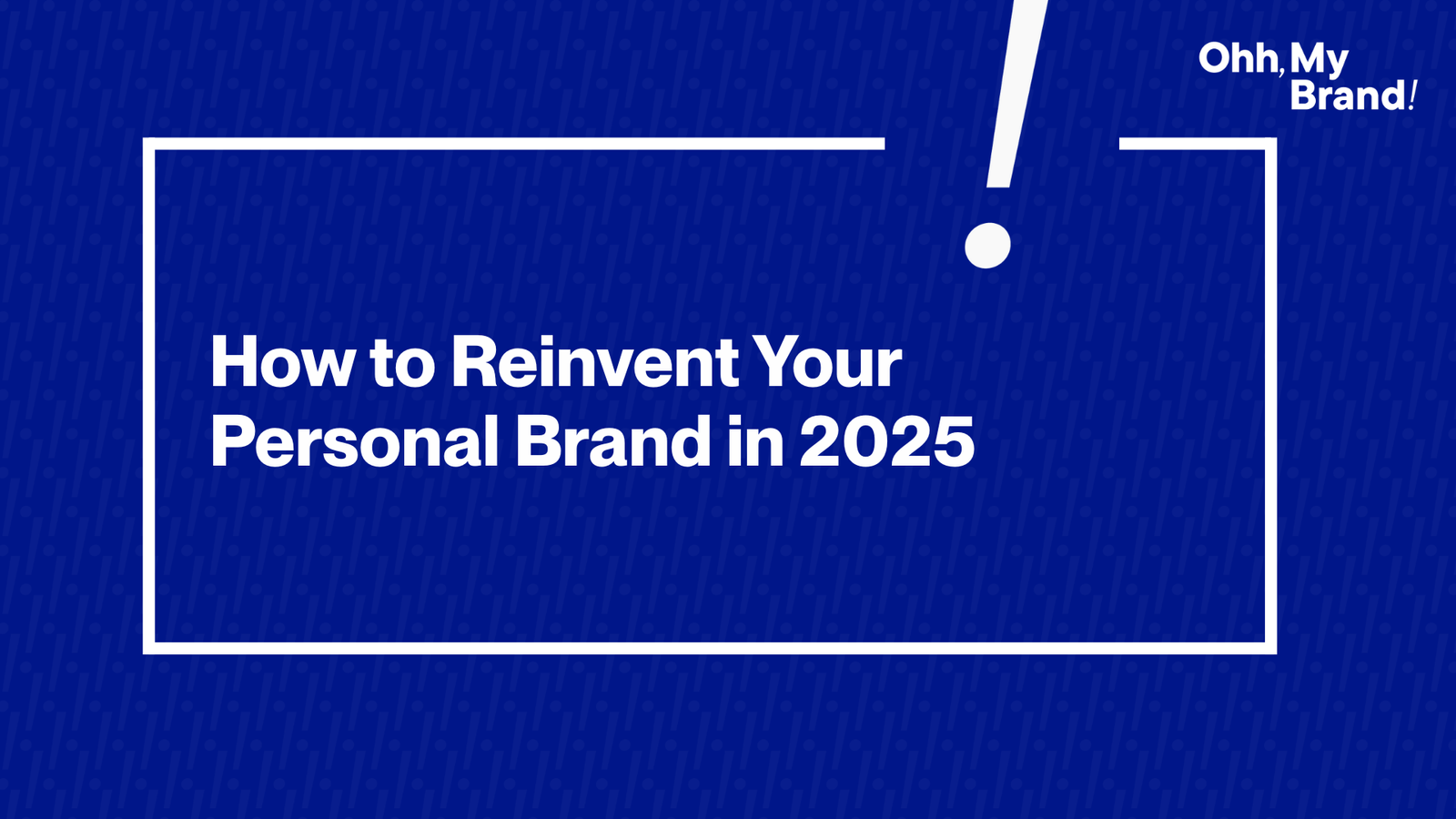 Ohh, My Brand!

How to Reinvent Your Personal Brand in 2025